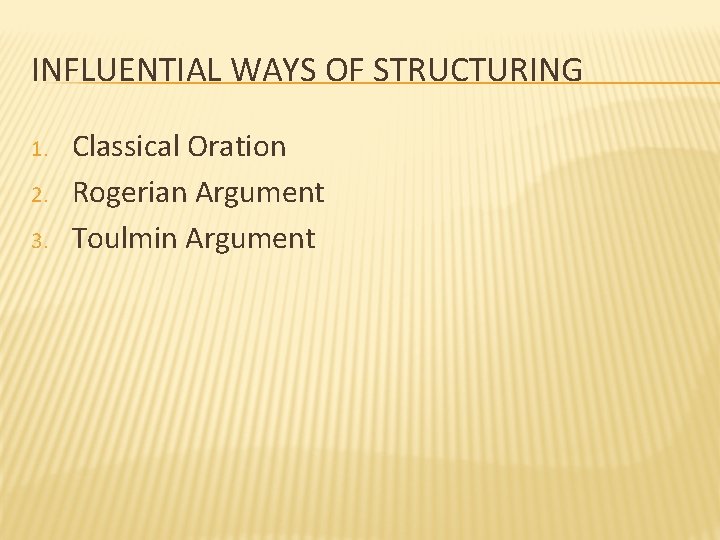 INFLUENTIAL WAYS OF STRUCTURING

1. Classical Oration
2. Rogerian Argument
3. Toulmin Argument